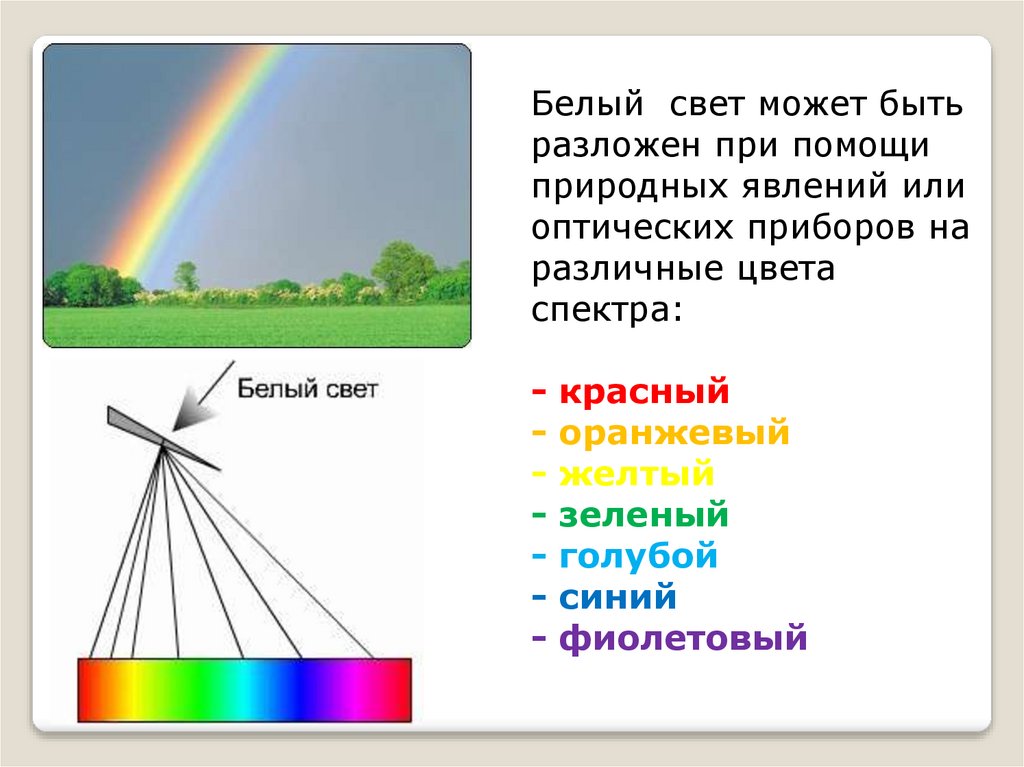 Белый свет
Белый свет может быть разложен при помощи природных явлений или оптических приборов на различные цвета спектра:

- красный
- оранжевый
- желтый
- зеленый
- голубой
- синий
- фиолетовый